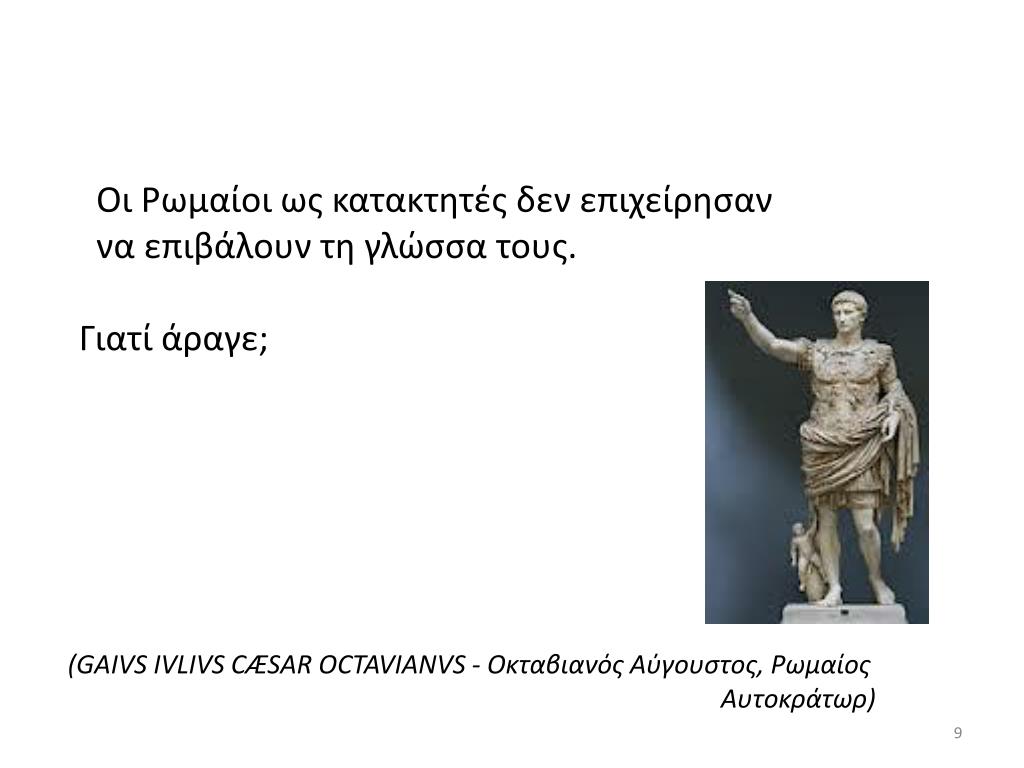 Οι Ρωμαίοι ως κατακτητές δεν επιχείρησαν να επιβάλουν τη γλώσσα τους.

Γιατί άραγε;

(GAIVS IVLIVS CÆSAR OCTAVIANVS - Οκταβιανός Αύγουστος, Ρωμαίος Αυτοκράτωρ)

9